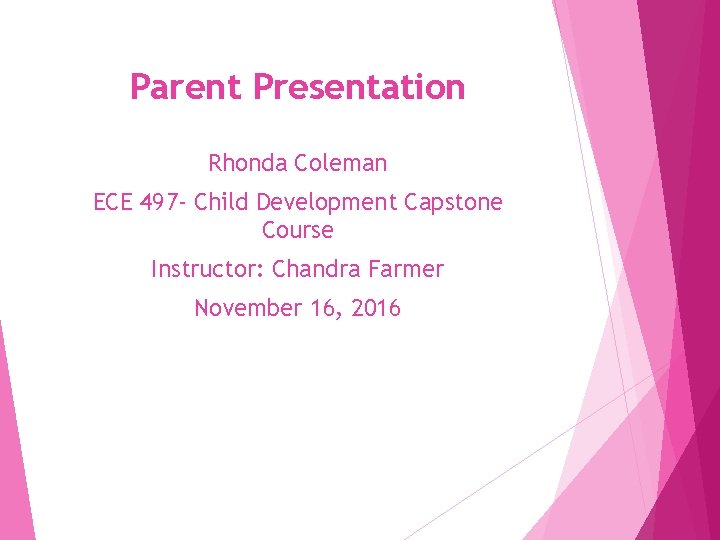 Parent Presentation

Rhonda Coleman

ECE 497- Child Development Capstone Course

Instructor: Chandra Farmer

November 16, 2016